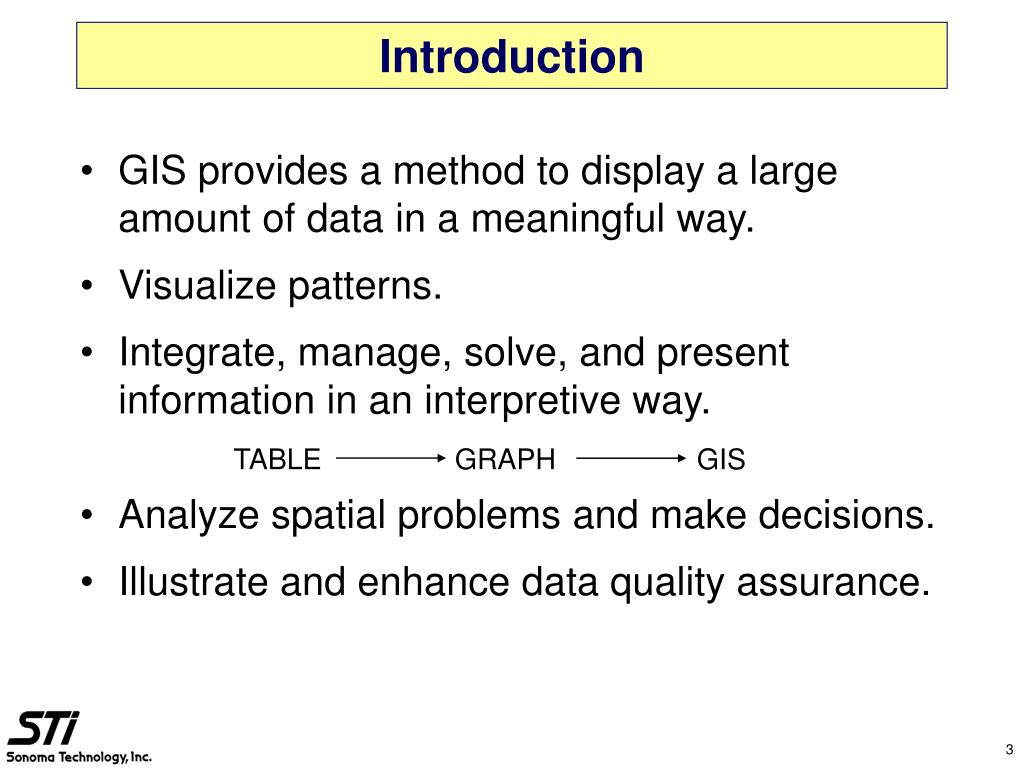 Introduction

• GIS provides a method to display a large amount of data in a meaningful way.

• Visualize patterns.

• Integrate, manage, solve, and present information in an interpretive way.

TABLE → GRAPH → GIS

• Analyze spatial problems and make decisions.

• Illustrate and enhance data quality assurance.

STi
Sonoma Technology, Inc.

3